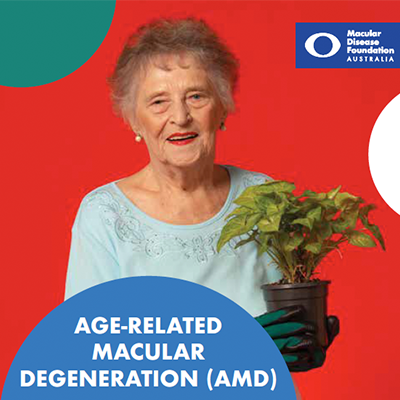 Macular Disease Foundation AUSTRALIA

AGE-RELATED MACULAR DEGENERATION (AMD)